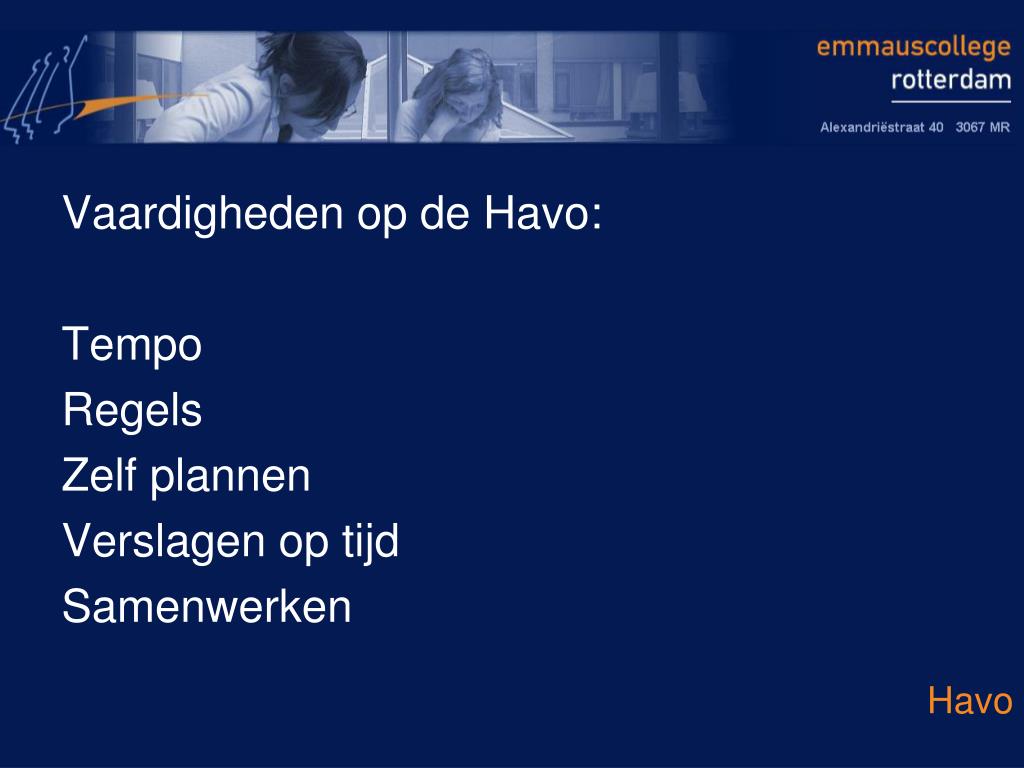 emmauscollege
rotterdam
Alexandriëstraat 40 3067 MR

Vaardigheden op de Havo:

Tempo
Regels
Zelf plannen
Verslagen op tijd
Samenwerken

Havo